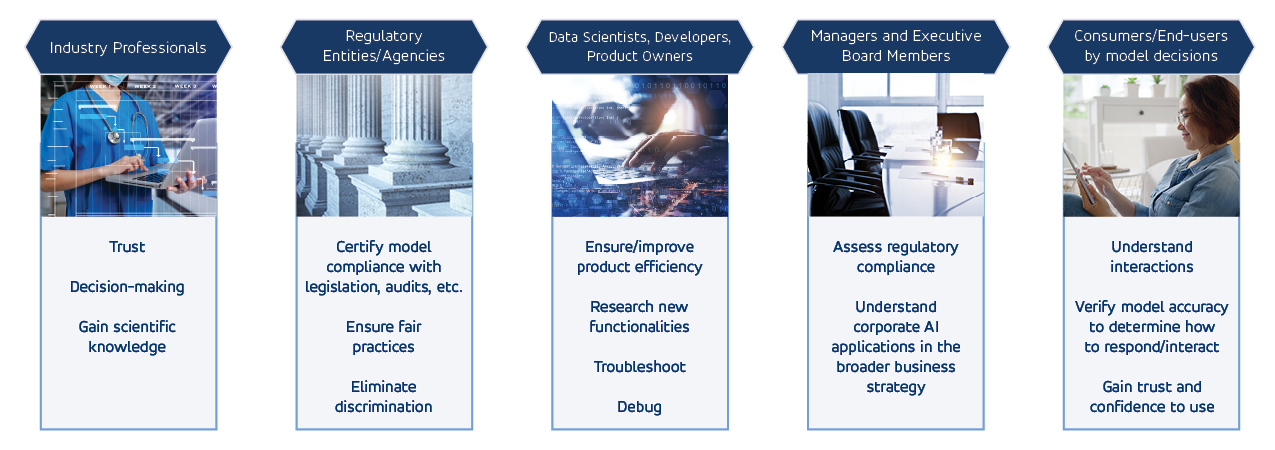 Industry Professionals

Trust

Decision-making

Gain scientific knowledge

Regulatory Entities/Agencies

Certify model compliance with legislation, audits, etc.

Ensure fair practices

Eliminate discrimination

Data Scientists, Developers, Product Owners

Ensure/improve product efficiency

Research new functionalities

Troubleshoot

Debug

Managers and Executive Board Members

Assess regulatory compliance

Understand corporate AI applications in the broader business strategy

Consumers/End-users by model decisions

Understand interactions

Verify model accuracy to determine how to respond/interact

Gain trust and confidence to use